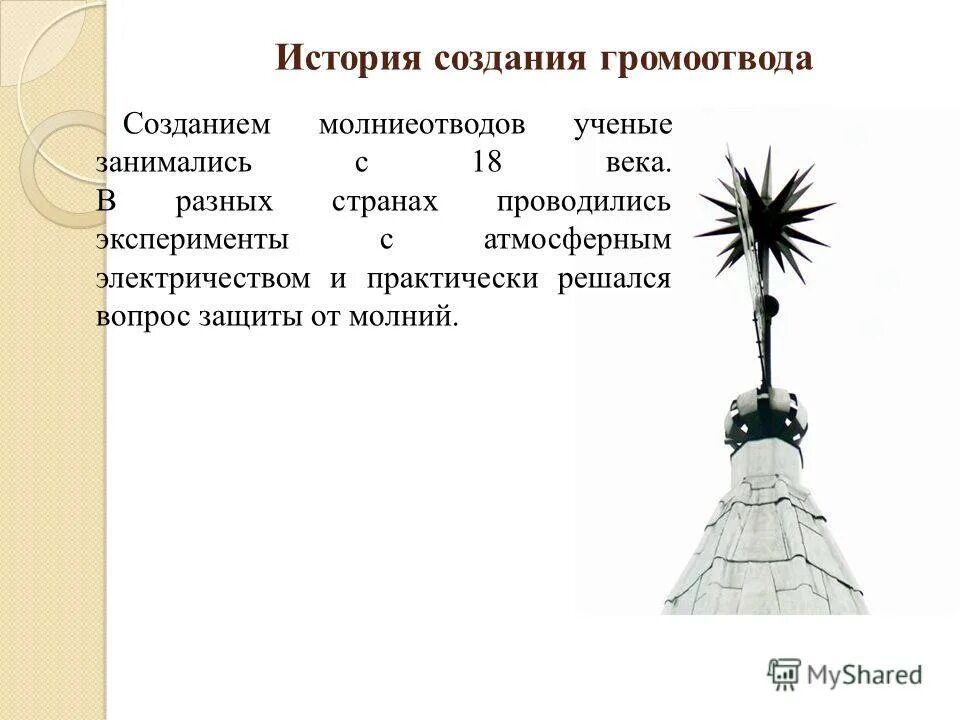 История создания громоотвода

Созданием молниеотводов ученые занимались с 18 века. В разных странах проводились эксперименты с атмосферным электричеством и практически решался вопрос защиты от молний.

MyShared